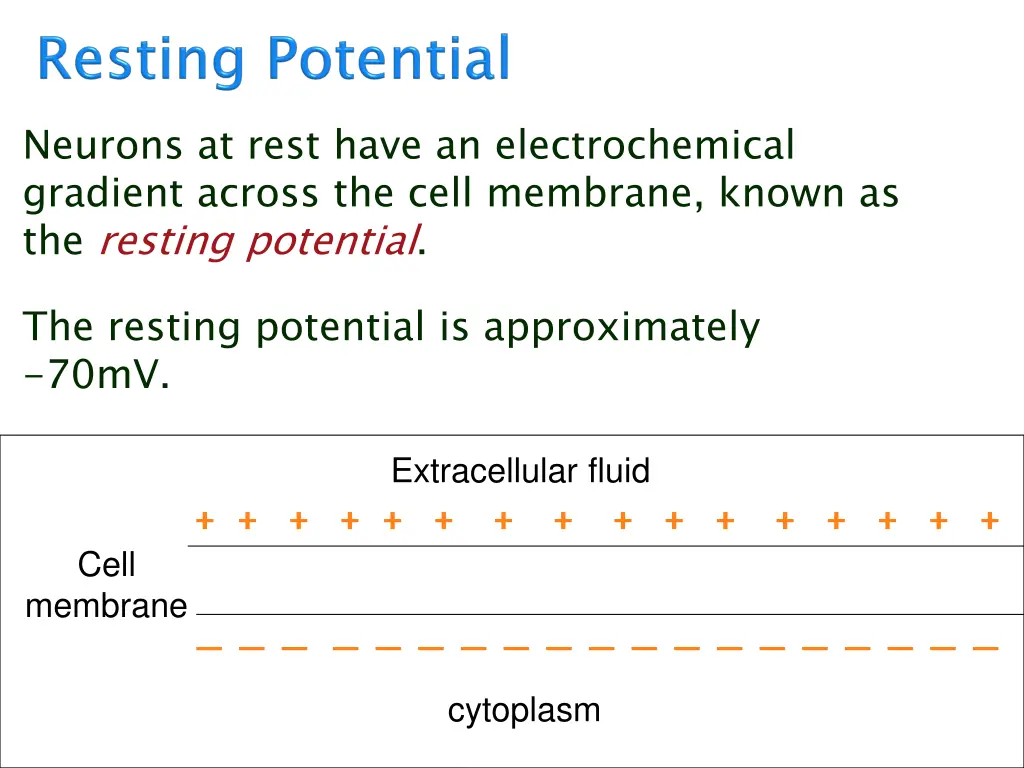 Resting Potential

Neurons at rest have an electrochemical gradient across the cell membrane, known as the resting potential.

The resting potential is approximately -70mV.

Extracellular fluid

+ + + + + + + + + + + + + + + +

Cell membrane

– – – – – – – – – – – – – – – – – – –

cytoplasm